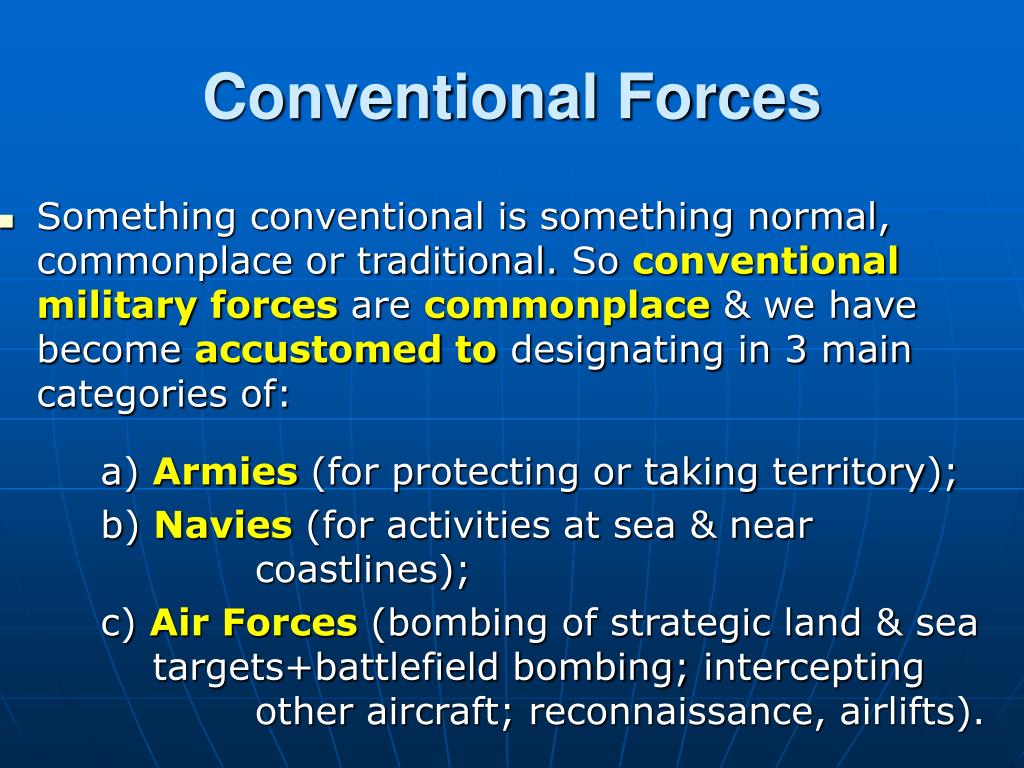 Conventional Forces

Something conventional is something normal, commonplace or traditional. So conventional military forces are commonplace & we have become accustomed to designating in 3 main categories of:

a) Armies (for protecting or taking territory);

b) Navies (for activities at sea & near coastlines);

c) Air Forces (bombing of strategic land & sea targets+battlefield bombing; intercepting other aircraft; reconnaissance, airlifts).